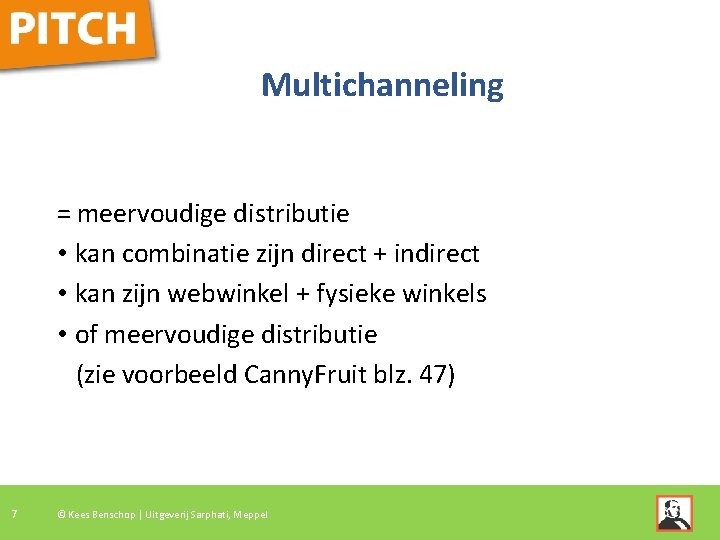 PITCH

Multichanneling

= meervoudige distributie
• kan combinatie zijn direct + indirect
• kan zijn webwinkel + fysieke winkels
• of meervoudige distributie
(zie voorbeeld CannyFruit blz. 47)

7

© Kees Benschop | Uitgeverij Sarphati, Meppel